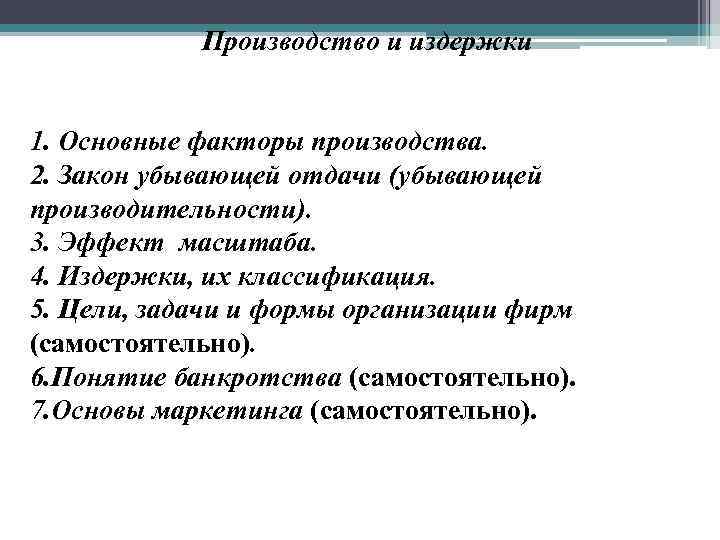 Производство и издержки

1. Основные факторы производства.
2. Закон убывающей отдачи (убывающей производительности).
3. Эффект масштаба.
4. Издержки, их классификация.
5. Цели, задачи и формы организации фирм (самостоятельно).
6.Понятие банкротства (самостоятельно).
7.Основы маркетинга (самостоятельно).